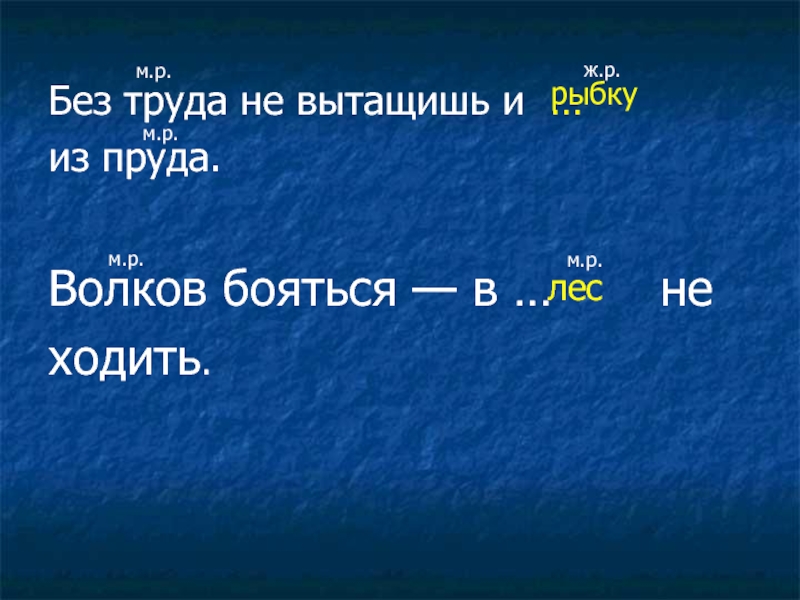 м.р. ж.р.
Без труда не вытащишь и … рыбку
м.р.
из пруда.

м.р. м.р.
Волков бояться — в … лес не ходить.